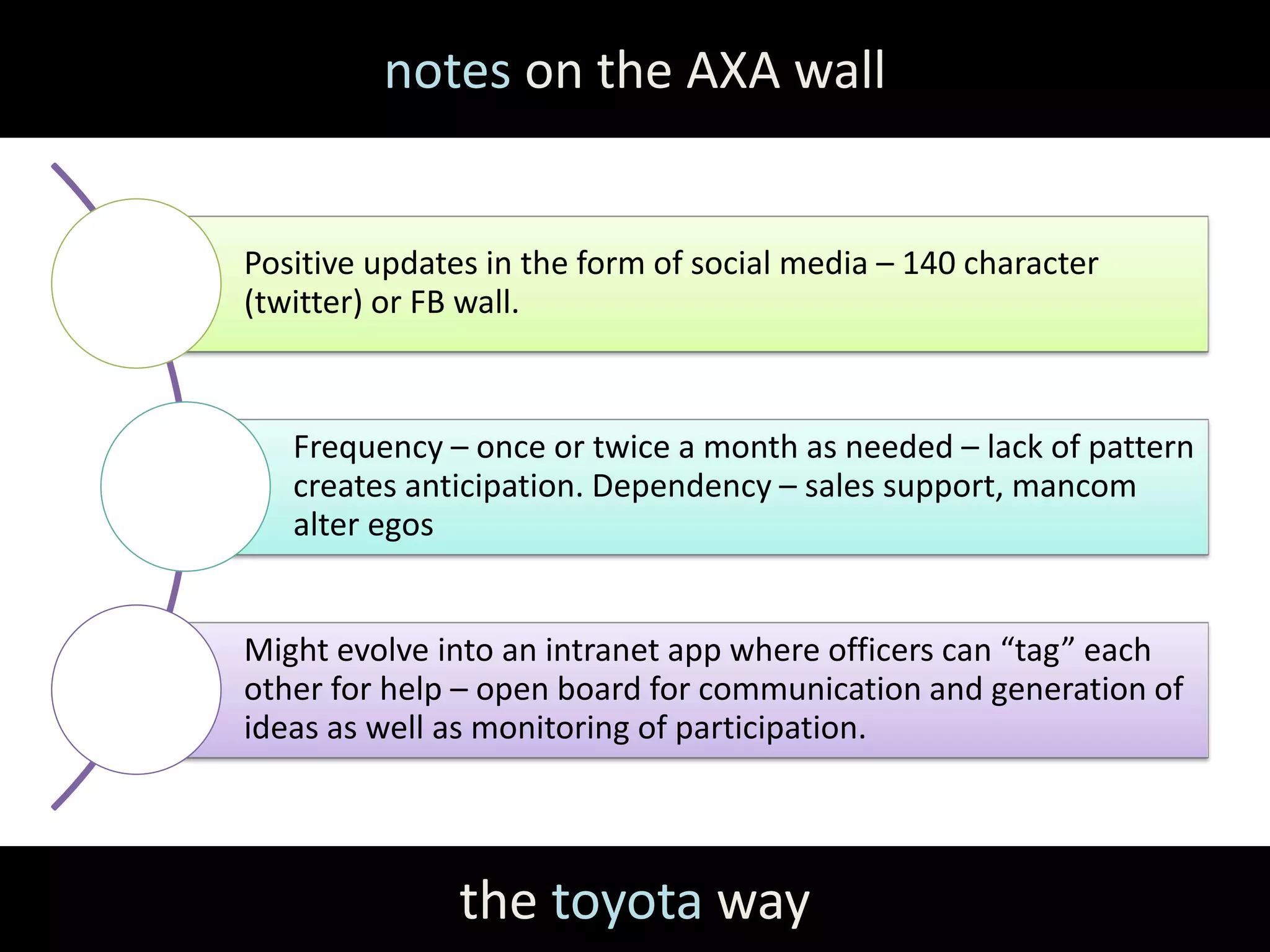 notes on the AXA wall

Positive updates in the form of social media – 140 character (twitter) or FB wall.

Frequency – once or twice a month as needed – lack of pattern creates anticipation. Dependency – sales support, mancom alter egos

Might evolve into an intranet app where officers can “tag” each other for help – open board for communication and generation of ideas as well as monitoring of participation.

the toyota way